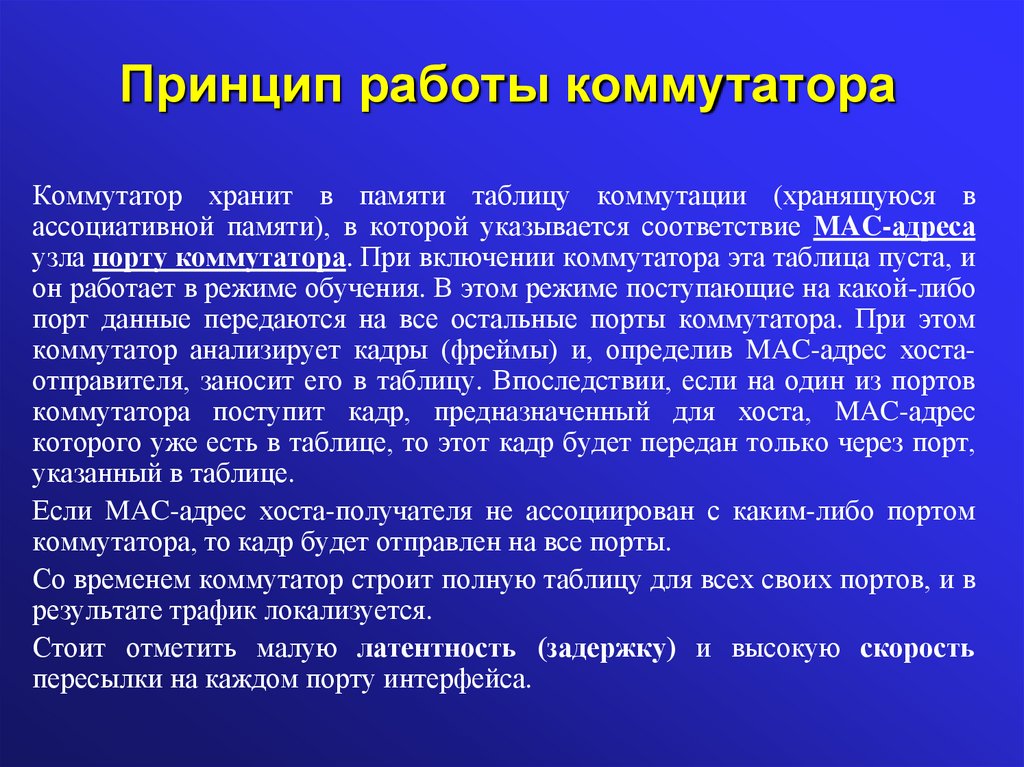 Принцип работы коммутатора

Коммутатор хранит в памяти таблицу коммутации (хранящуюся в ассоциативной памяти), в которой указывается соответствие MAC-адреса узла порту коммутатора. При включении коммутатора эта таблица пуста, и он работает в режиме обучения. В этом режиме поступающие на какой-либо порт данные передаются на все остальные порты коммутатора. При этом коммутатор анализирует кадры (фреймы) и, определив MAC-адрес хоста-отправителя, заносит его в таблицу. Впоследствии, если на один из портов коммутатора поступит кадр, предназначенный для хоста, MAC-адрес которого уже есть в таблице, то этот кадр будет передан только через порт, указанный в таблице.

Если MAC-адрес хоста-получателя не ассоциирован с каким-либо портом коммутатора, то кадр будет отправлен на все порты.

Со временем коммутатор строит полную таблицу для всех своих портов, и в результате трафик локализуется.

Стоит отметить малую латентность (задержку) и высокую скорость пересылки на каждом порту интерфейса.